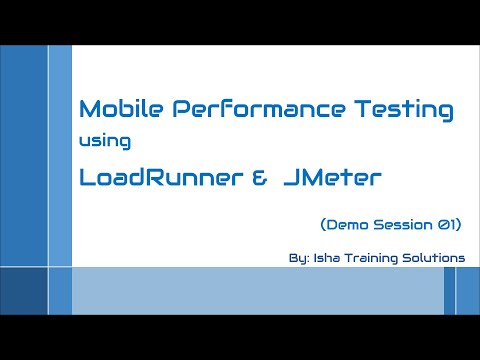 Mobile Performance Testing
using
LoadRunner & JMeter

(Demo Session 01)

By: Isha Training Solutions